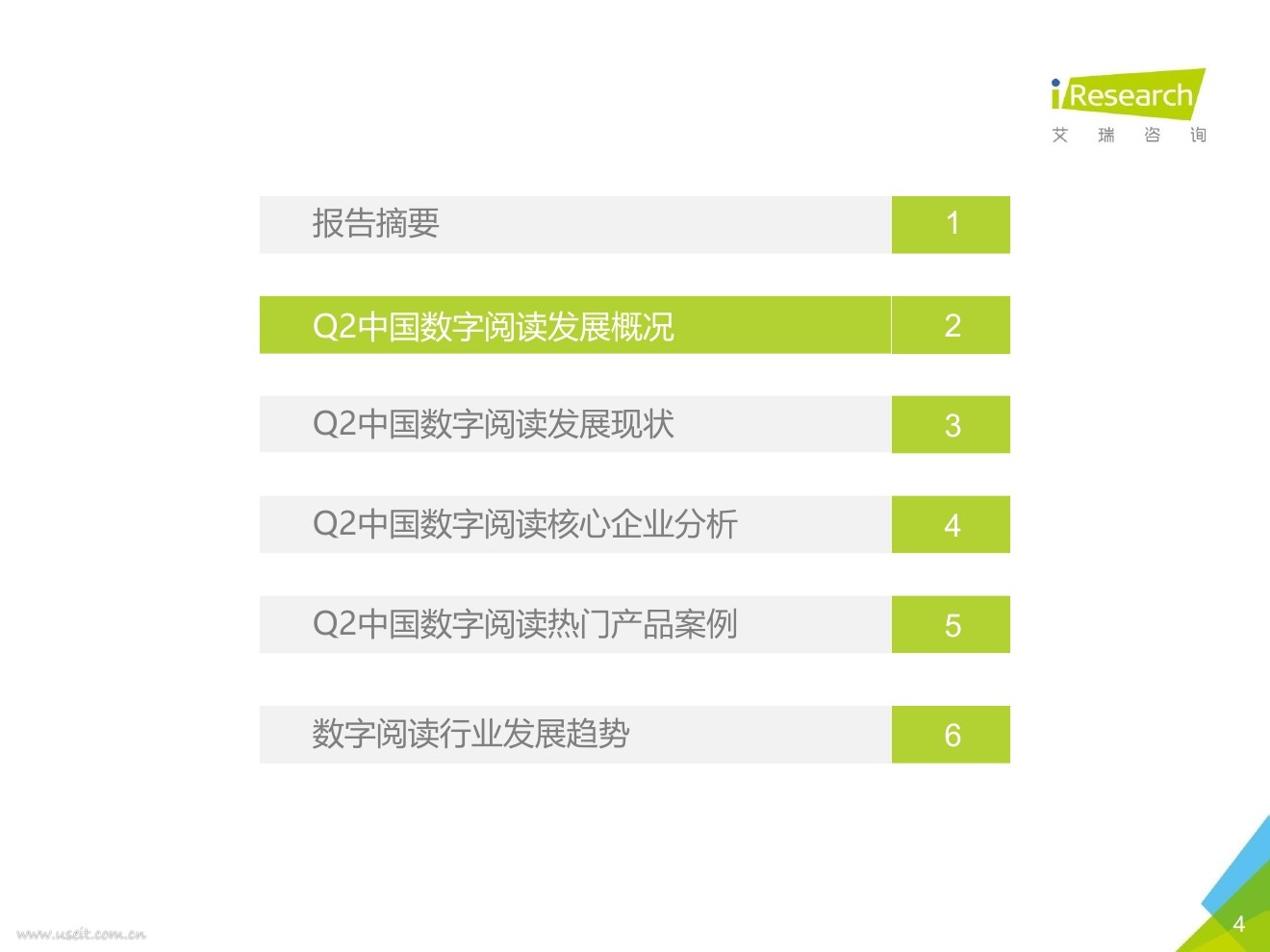 iResearch
艾 瑞 咨 询

| 报告摘要 | 1 |
|---|---|
| Q2中国数字阅读发展概况 | 2 |
| Q2中国数字阅读发展现状 | 3 |
| Q2中国数字阅读核心企业分析 | 4 |
| Q2中国数字阅读热门产品案例 | 5 |
| 数字阅读行业发展趋势 | 6 |

www.useit.com.cn

4